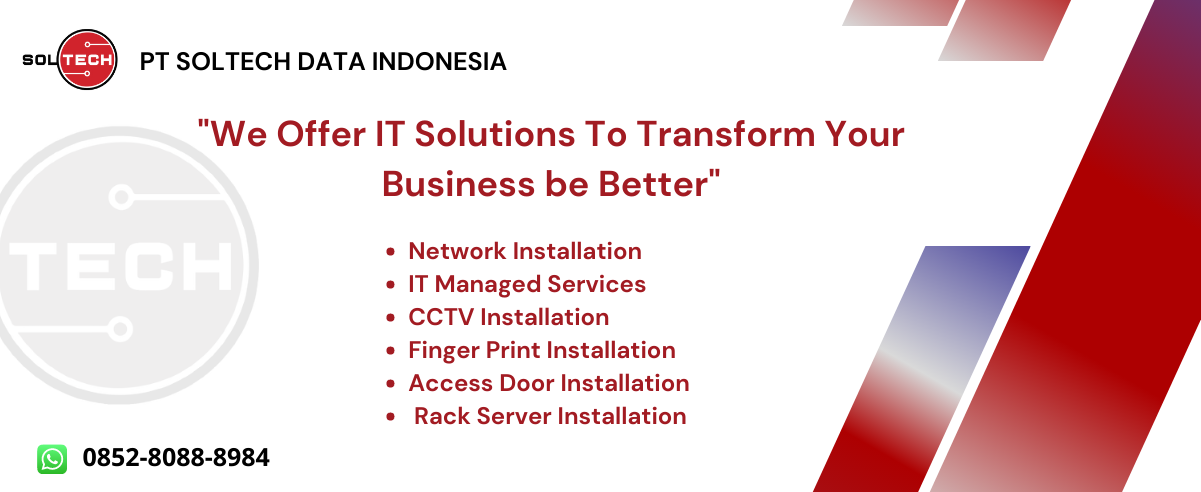 SOL TECH

PT SOLTECH DATA INDONESIA

"We Offer IT Solutions To Transform Your Business be Better"

TECH

- Network Installation
- IT Managed Services
- CCTV Installation
- Finger Print Installation
- Access Door Installation
- Rack Server Installation

0852-8088-8984